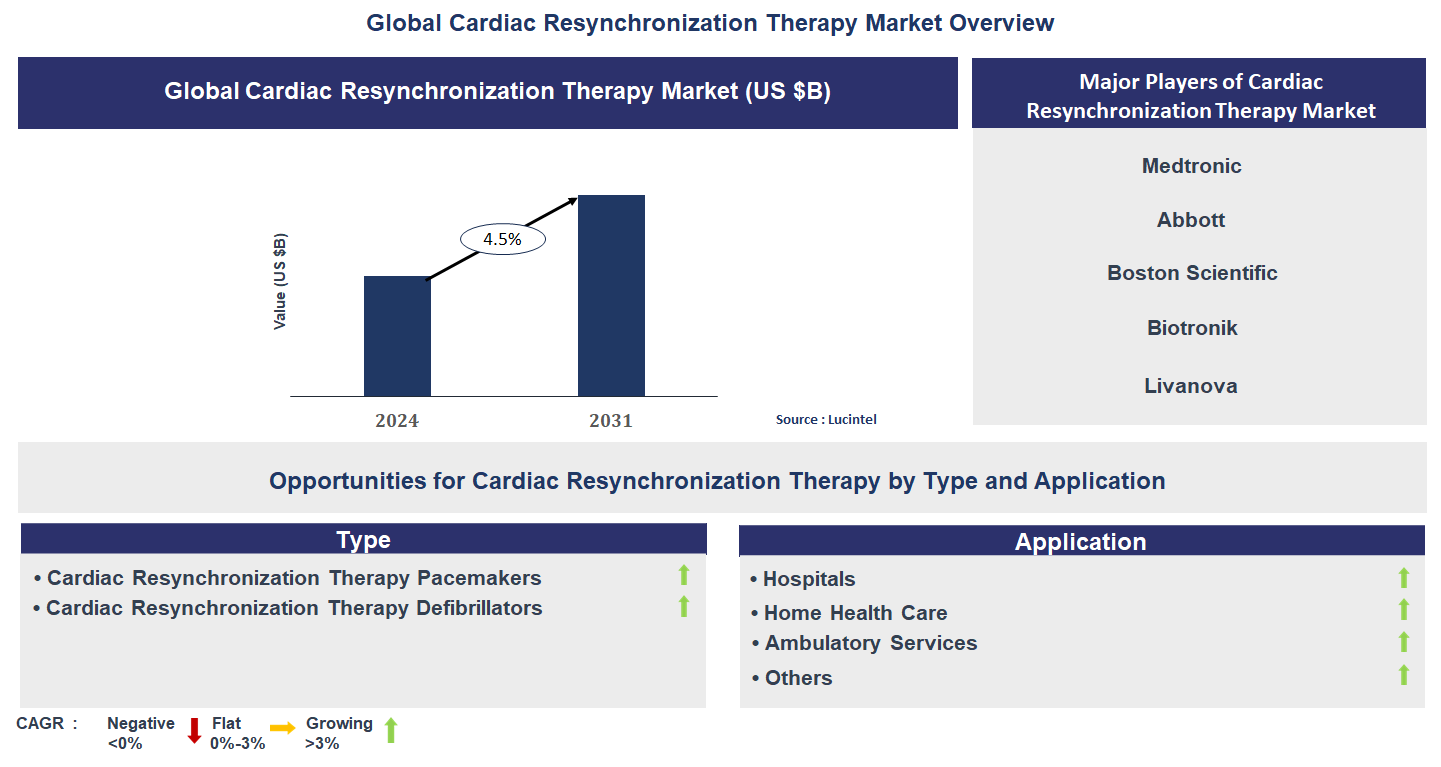 Global Cardiac Resynchronization Therapy Market Overview

Global Cardiac Resynchronization Therapy Market (US $B)

Value (US $B)

4.5%

2024

2031

Source : Lucintel

Major Players of Cardiac Resynchronization Therapy Market

Medtronic

Abbott

Boston Scientific

Biotronik

Livanova

Opportunities for Cardiac Resynchronization Therapy by Type and Application

Type

• Cardiac Resynchronization Therapy Pacemakers
• Cardiac Resynchronization Therapy Defibrillators

Application

• Hospitals
• Home Health Care
• Ambulatory Services
• Others

CAGR : Negative <0% Flat 0%-3% Growing >3%